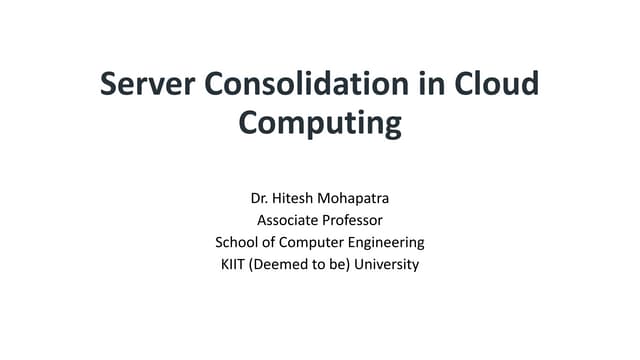 Server Consolidation in Cloud Computing

Dr. Hitesh Mohapatra
Associate Professor
School of Computer Engineering
KIIT (Deemed to be) University